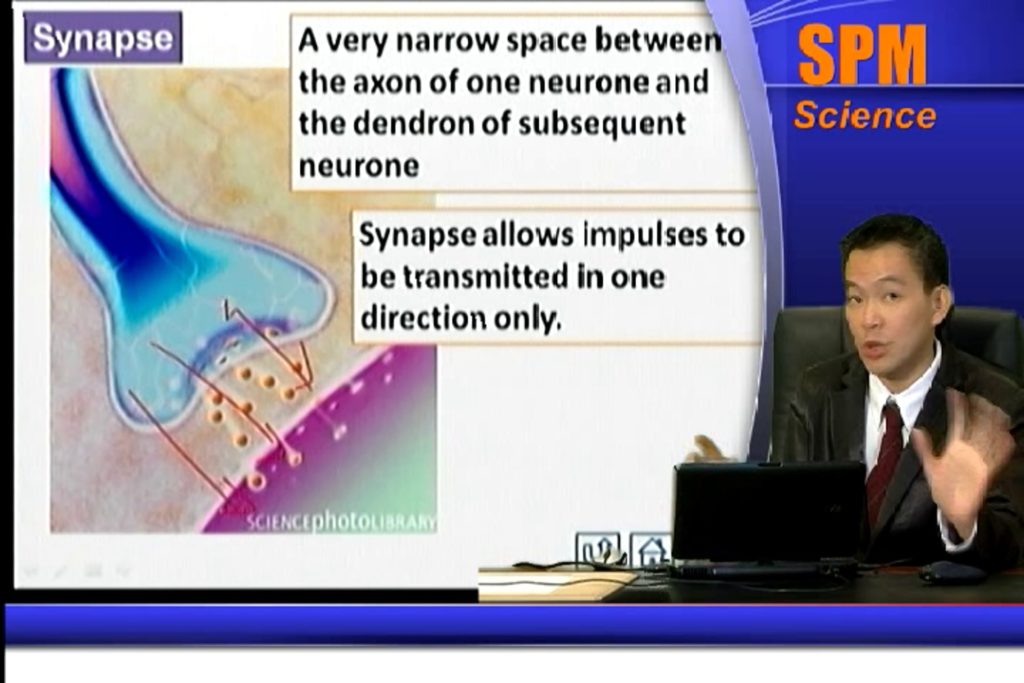 Synapse

A very narrow space between the axon of one neurone and the dendron of subsequent neurone

Synapse allows impulses to be transmitted in one direction only.

SCIENCEphotoLIBRARY

SPM
Science